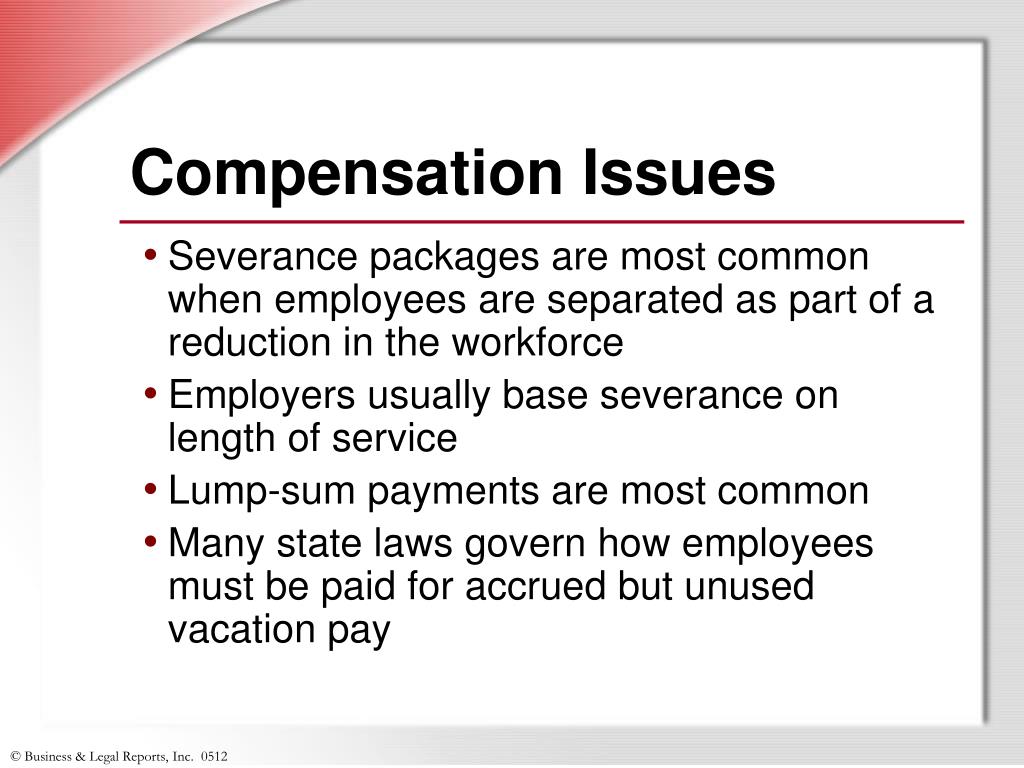 Compensation Issues

• Severance packages are most common when employees are separated as part of a reduction in the workforce
• Employers usually base severance on length of service
• Lump-sum payments are most common
• Many state laws govern how employees must be paid for accrued but unused vacation pay

© Business & Legal Reports, Inc. 0512